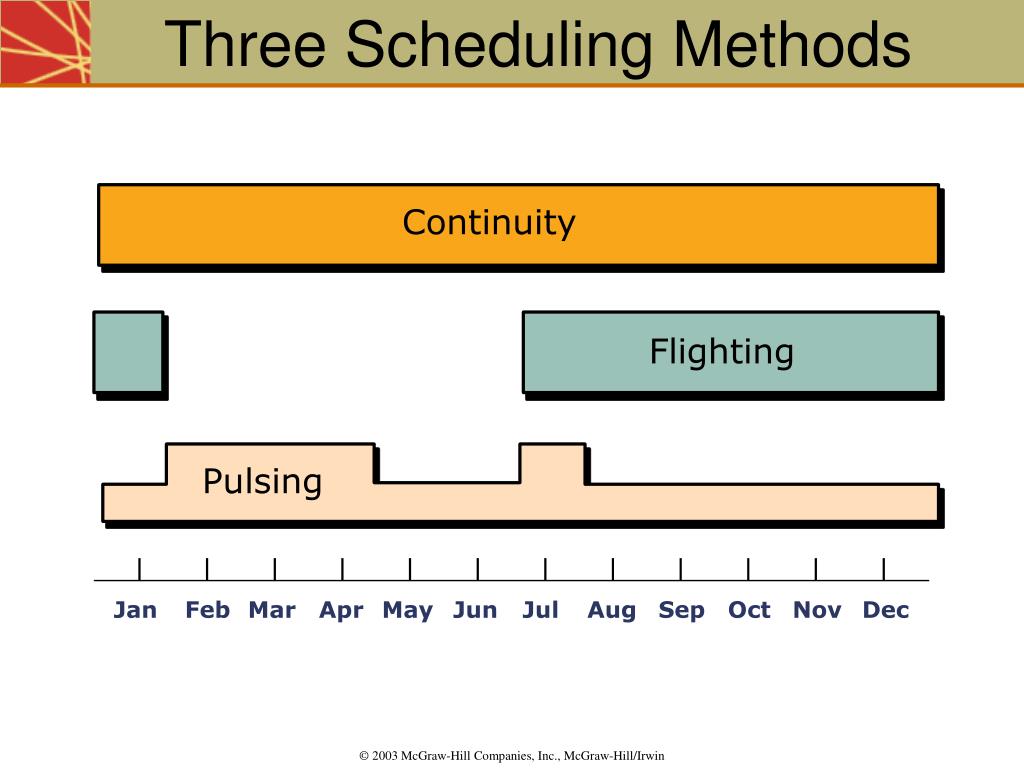 Three Scheduling Methods

Continuity

Flighting

Pulsing

Jan Feb Mar Apr May Jun Jul Aug Sep Oct Nov Dec

© 2003 McGraw-Hill Companies, Inc., McGraw-Hill/Irwin